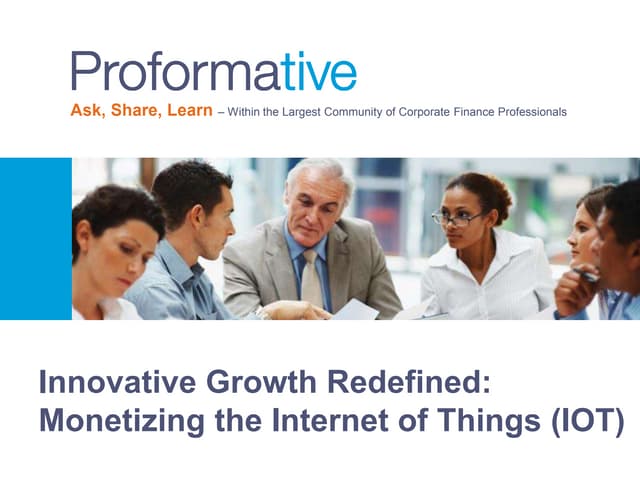 Proformative

Ask, Share, Learn – Within the Largest Community of Corporate Finance Professionals

Innovative Growth Redefined: Monetizing the Internet of Things (IOT)